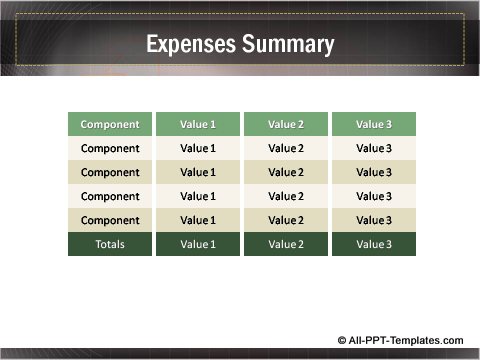 Expenses Summary

| Component | Value 1 | Value 2 | Value 3 |
|---|---|---|---|
| Component | Value 1 | Value 2 | Value 3 |
| Component | Value 1 | Value 2 | Value 3 |
| Component | Value 1 | Value 2 | Value 3 |
| Component | Value 1 | Value 2 | Value 3 |
| Totals | Value 1 | Value 2 | Value 3 |

© All-PPT-Templates.com